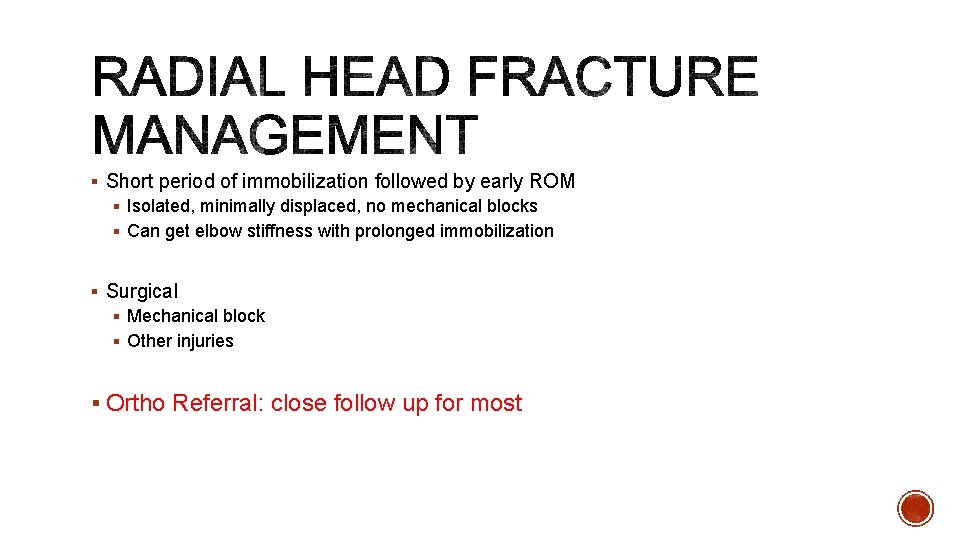 RADIAL HEAD FRACTURE MANAGEMENT

▪ Short period of immobilization followed by early ROM
  ▪ Isolated, minimally displaced, no mechanical blocks
  ▪ Can get elbow stiffness with prolonged immobilization

▪ Surgical
  ▪ Mechanical block
  ▪ Other injuries

▪ Ortho Referral: close follow up for most